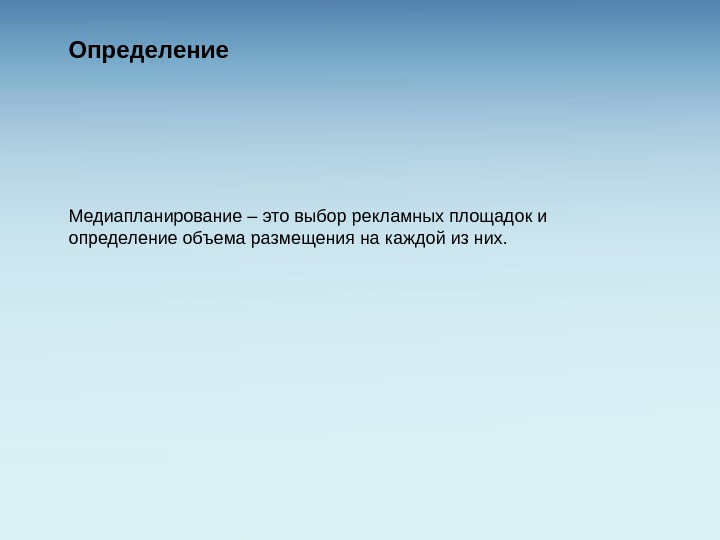 Определение

Медиапланирование – это выбор рекламных площадок и определение объема размещения на каждой из них.